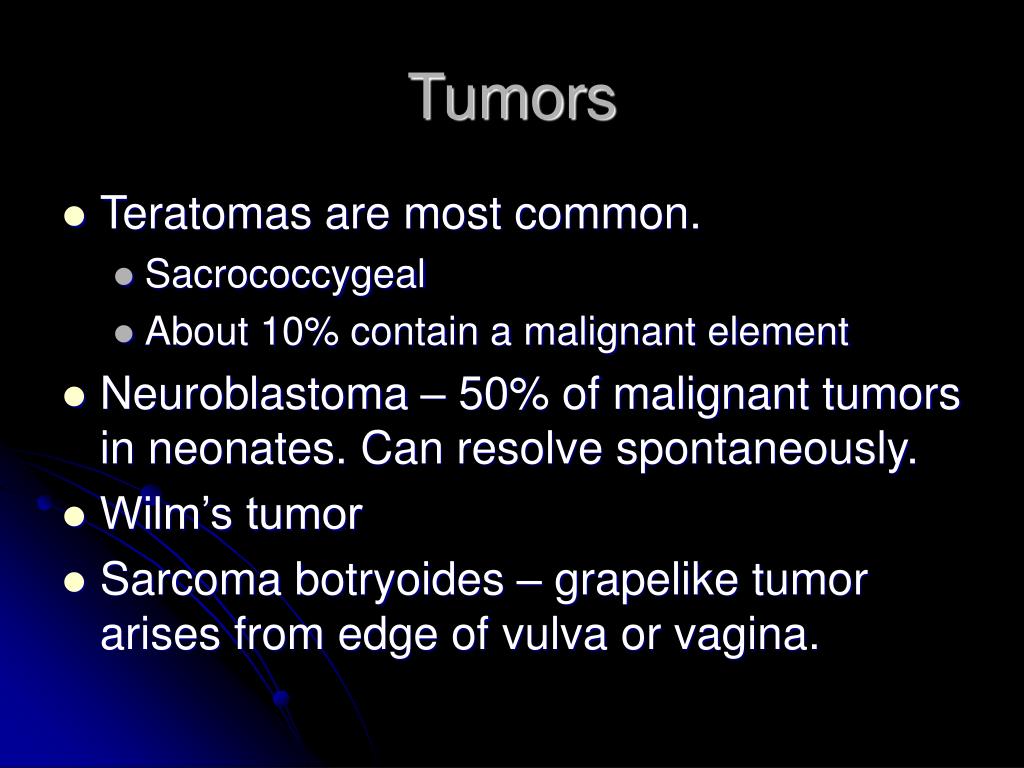 Tumors

- Teratomas are most common.
  - Sacrococcygeal
  - About 10% contain a malignant element
- Neuroblastoma – 50% of malignant tumors in neonates. Can resolve spontaneously.
- Wilm’s tumor
- Sarcoma botryoides – grapelike tumor arises from edge of vulva or vagina.